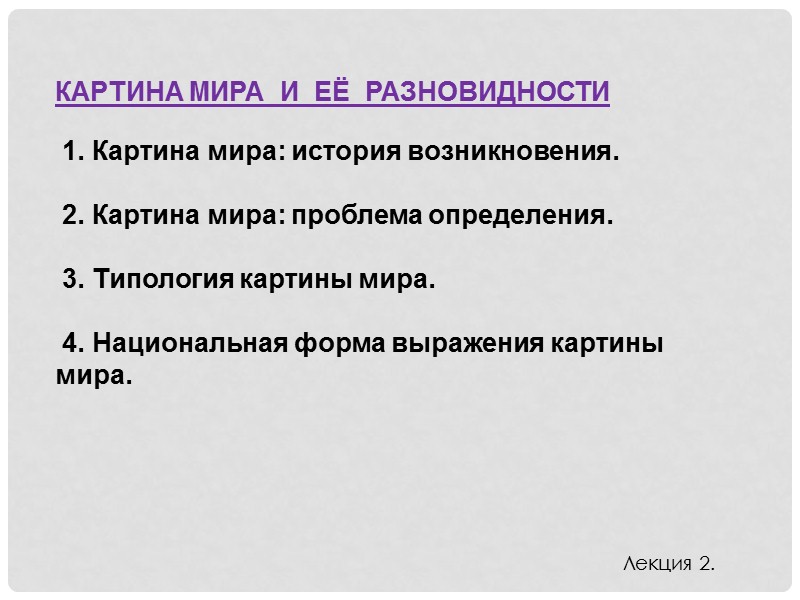 КАРТИНА МИРА И ЕЁ РАЗНОВИДНОСТИ

1. Картина мира: история возникновения.

2. Картина мира: проблема определения.

3. Типология картины мира.

4. Национальная форма выражения картины мира.

Лекция 2.